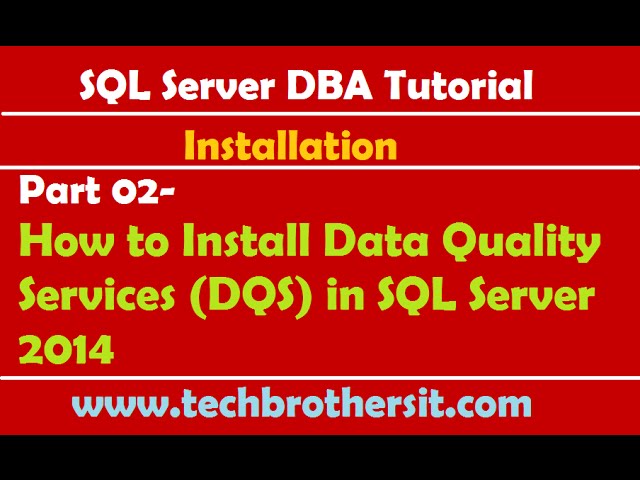 SQL Server DBA Tutorial

Installation

Part 02-

How to Install Data Quality Services (DQS) in SQL Server 2014

www.techbrothersit.com